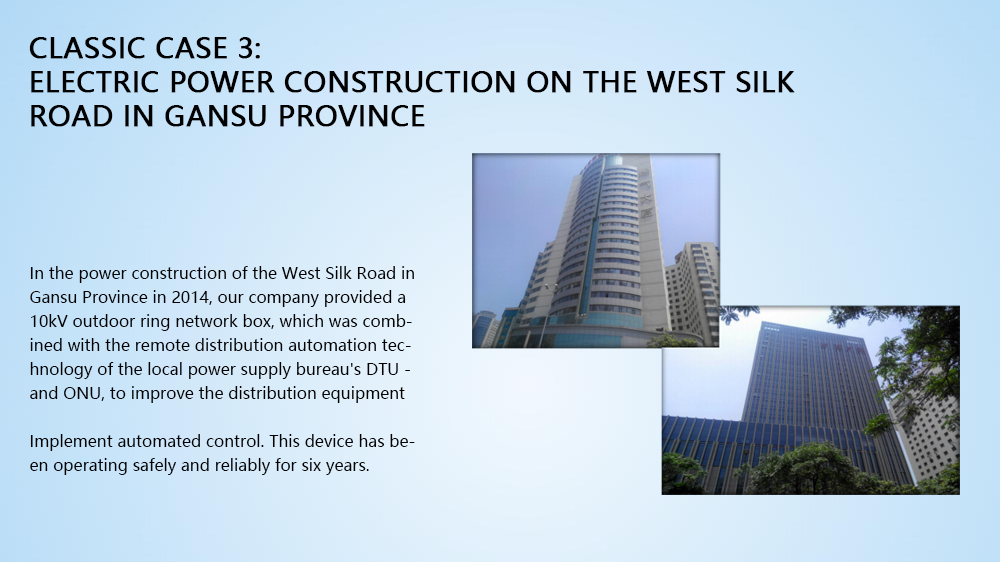 CLASSIC CASE 3:
ELECTRIC POWER CONSTRUCTION ON THE WEST SILK ROAD IN GANSU PROVINCE

In the power construction of the West Silk Road in Gansu Province in 2014, our company provided a 10kV outdoor ring network box, which was combined with the remote distribution automation technology of the local power supply bureau's DTU - and ONU, to improve the distribution equipment

Implement automated control. This device has been operating safely and reliably for six years.